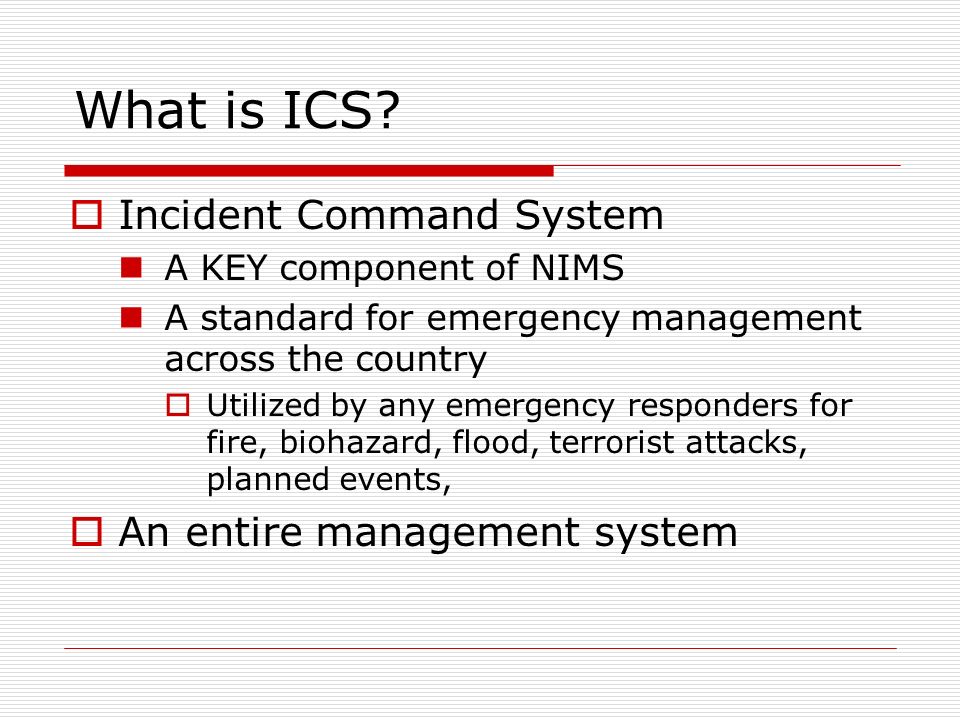 What is ICS?

Incident Command System

A KEY component of NIMS

A standard for emergency management across the country

Utilized by any emergency responders for fire, biohazard, flood, terrorist attacks, planned events,

An entire management system